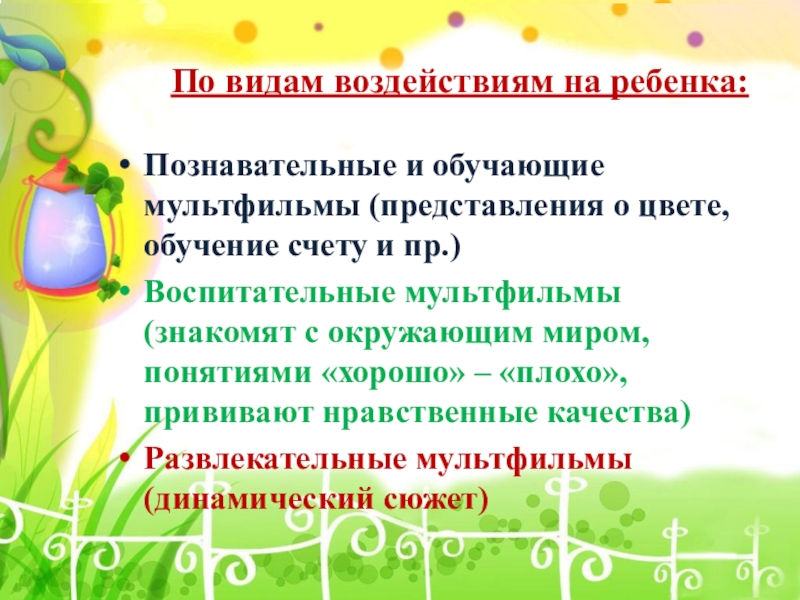 По видам воздействиям на ребенка:

• Познавательные и обучающие мультфильмы (представления о цвете, обучение счету и пр.)
• Воспитательные мультфильмы (знакомят с окружающим миром, понятиями «хорошо» – «плохо», прививают нравственные качества)
• Развлекательные мультфильмы (динамический сюжет)